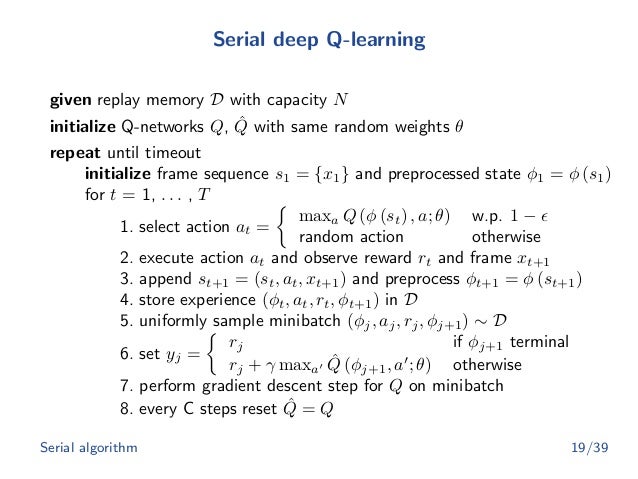 Serial deep Q-learning

**given** replay memory $\mathcal{D}$ with capacity $N$

**initialize** Q-networks $Q$, $\hat{Q}$ with same random weights $\theta$

**repeat** until timeout

**initialize** frame sequence $s_1 = \{x_1\}$ and preprocessed state $\phi_1 = \phi(s_1)$

for $t = 1, \ldots, T$

1. select action $a_t = \begin{cases} \max_a Q(\phi(s_t), a; \theta) & \text{w.p. } 1 - \epsilon \\ \text{random action} & \text{otherwise} \end{cases}$
2. execute action $a_t$ and observe reward $r_t$ and frame $x_{t+1}$
3. append $s_{t+1} = (s_t, a_t, x_{t+1})$ and preprocess $\phi_{t+1} = \phi(s_{t+1})$
4. store experience $(\phi_t, a_t, r_t, \phi_{t+1})$ in $\mathcal{D}$
5. uniformly sample minibatch $(\phi_j, a_j, r_j, \phi_{j+1}) \sim \mathcal{D}$
6. set $y_j = \begin{cases} r_j & \text{if } \phi_{j+1} \text{ terminal} \\ r_j + \gamma \max_{a'} \hat{Q}(\phi_{j+1}, a'; \theta) & \text{otherwise} \end{cases}$
7. perform gradient descent step for $Q$ on minibatch
8. every C steps reset $\hat{Q} = Q$

Serial algorithm

19/39